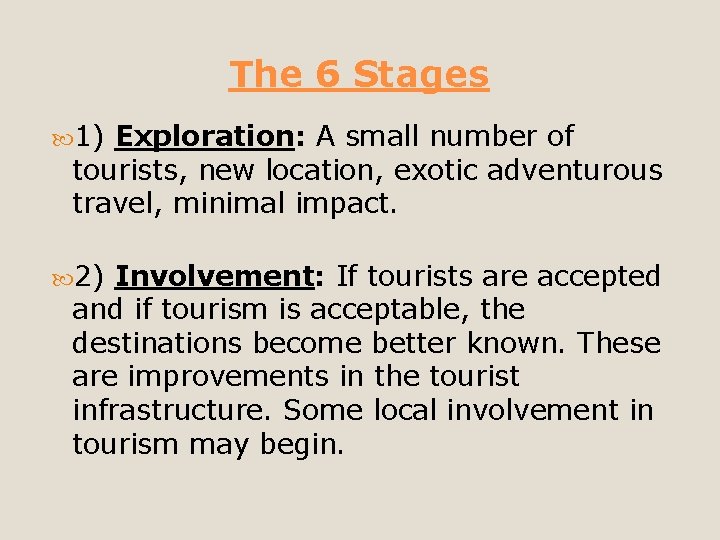 The 6 Stages

1) Exploration: A small number of tourists, new location, exotic adventurous travel, minimal impact.

2) Involvement: If tourists are accepted and if tourism is acceptable, the destinations become better known. These are improvements in the tourist infrastructure. Some local involvement in tourism may begin.